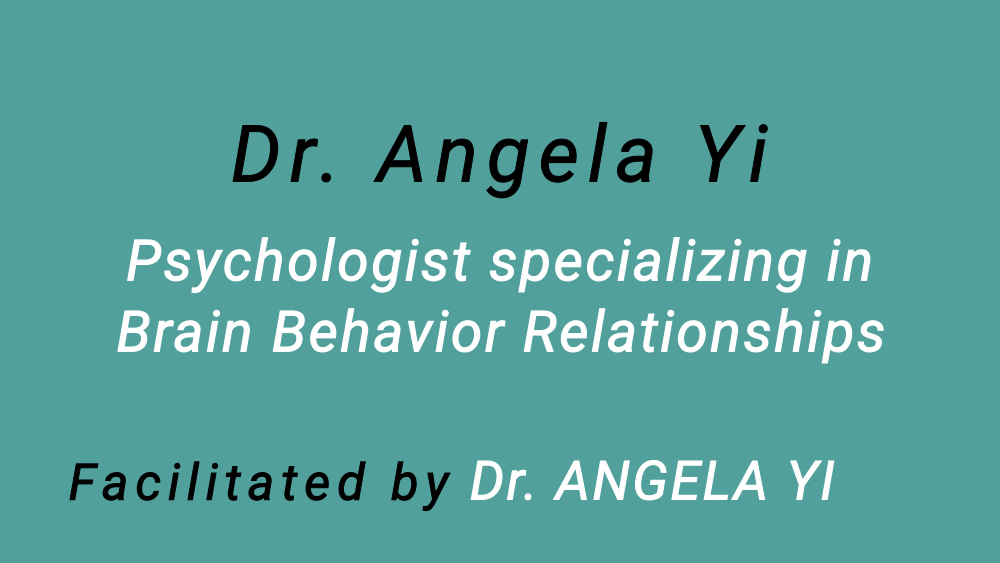 Dr. Angela Yi

Psychologist specializing in Brain Behavior Relationships

Facilitated by Dr. ANGELA YI